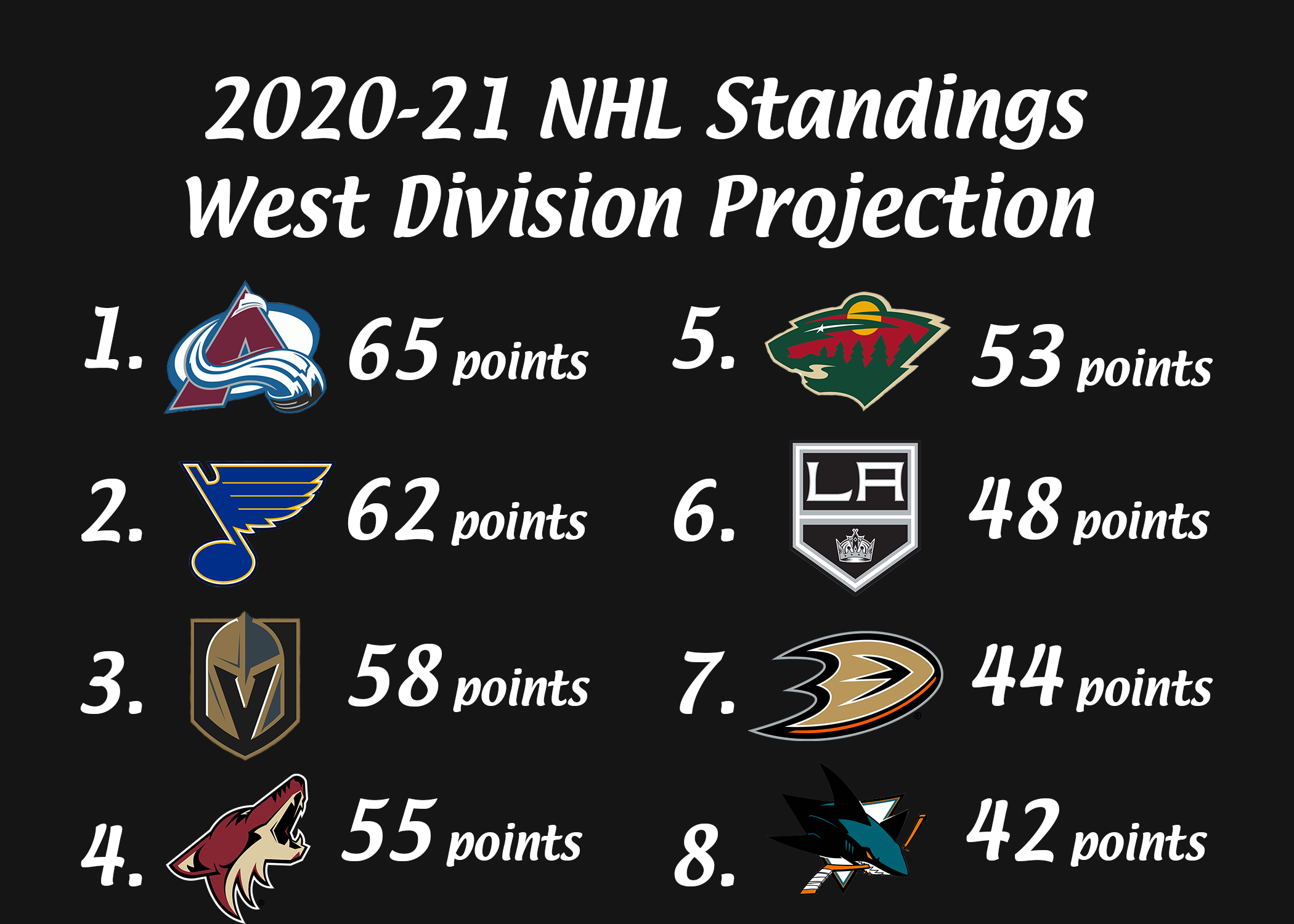 2020-21 NHL Standings
West Division Projection

1. 65 points

2. 62 points

3. 58 points

4. 55 points

5. 53 points

6. LA 48 points

7. 44 points

8. 42 points